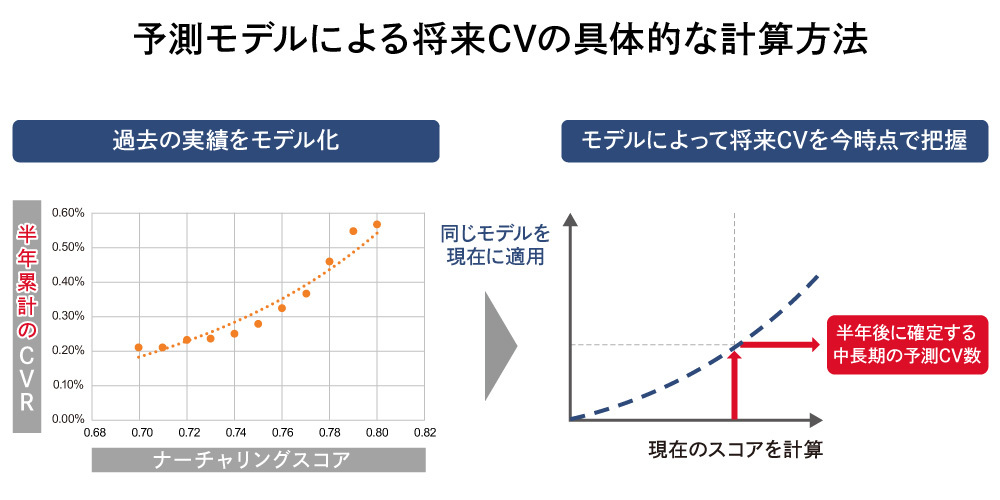 予測モデルによる将来CVの具体的な計算方法

過去の実績をモデル化

半年累計のCVR

0.60%
0.50%
0.40%
0.30%
0.20%
0.10%
0.00%

0.68 0.70 0.72 0.74 0.76 0.78 0.80 0.82

ナーチャリングスコア

モデルによって将来CVを今時点で把握

同じモデルを現在に適用

半年後に確定する中長期の予測CV数

現在のスコアを計算